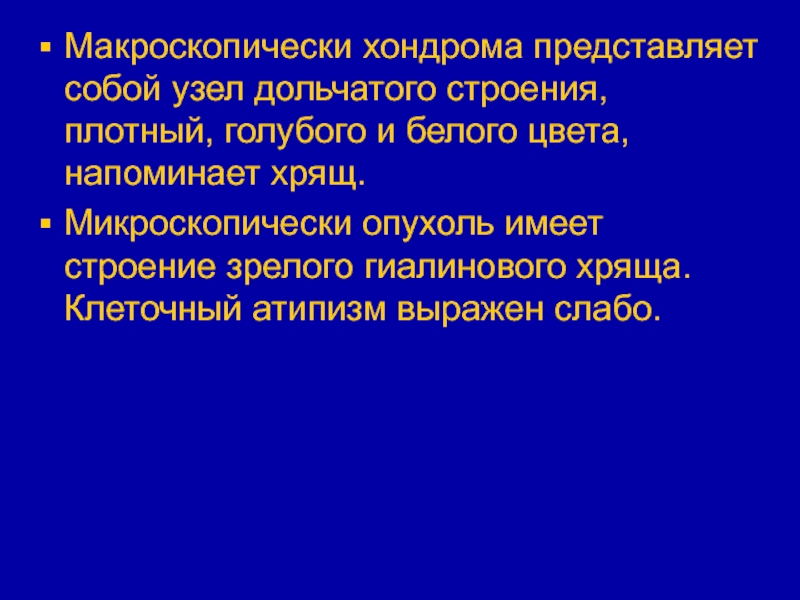 ▪ Макроскопически хондрома представляет собой узел дольчатого строения, плотный, голубого и белого цвета, напоминает хрящ.

▪ Микроскопически опухоль имеет строение зрелого гиалинового хряща. Клеточный атипизм выражен слабо.